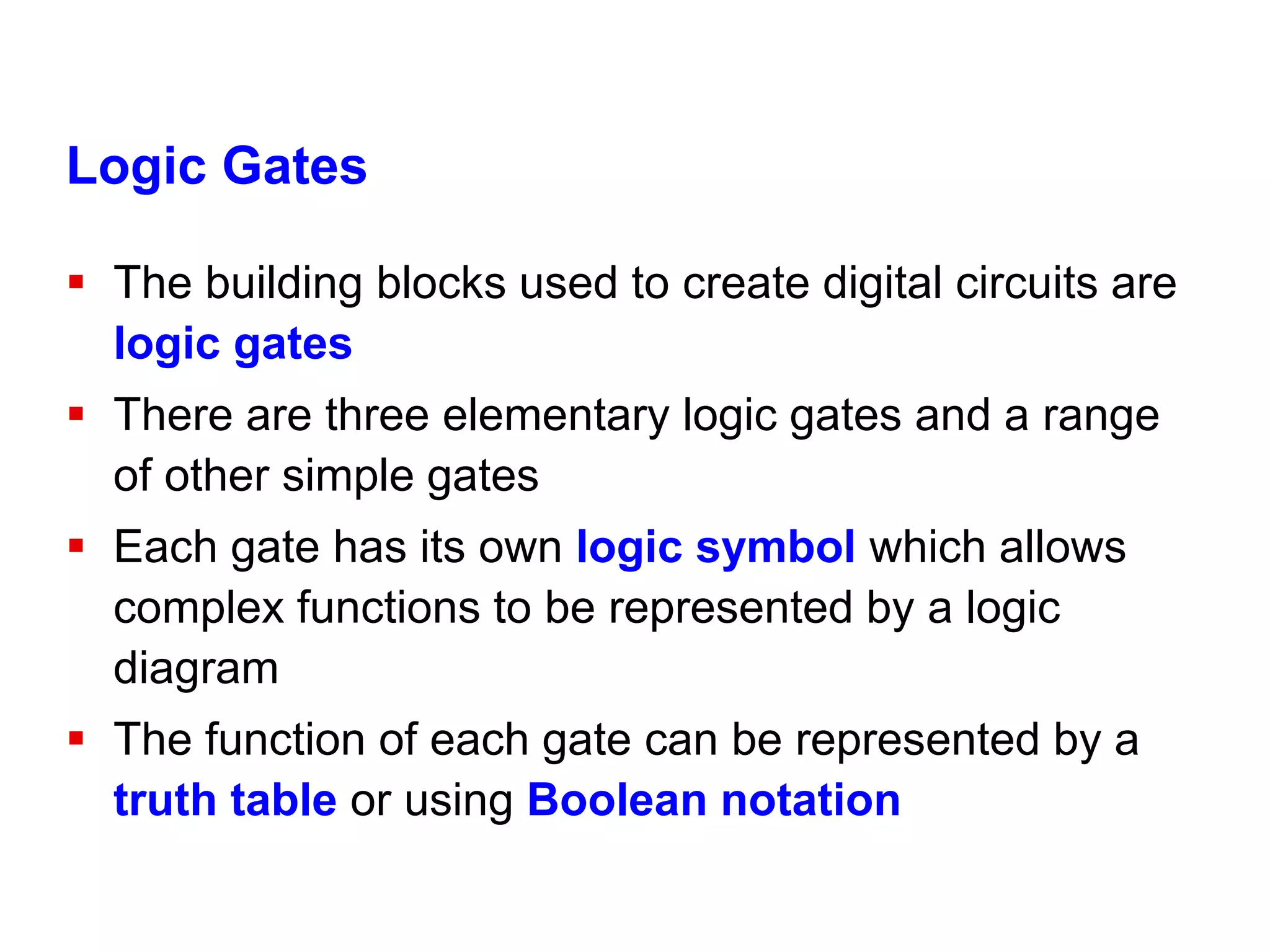 Logic Gates

▪ The building blocks used to create digital circuits are logic gates

▪ There are three elementary logic gates and a range of other simple gates

▪ Each gate has its own logic symbol which allows complex functions to be represented by a logic diagram

▪ The function of each gate can be represented by a truth table or using Boolean notation